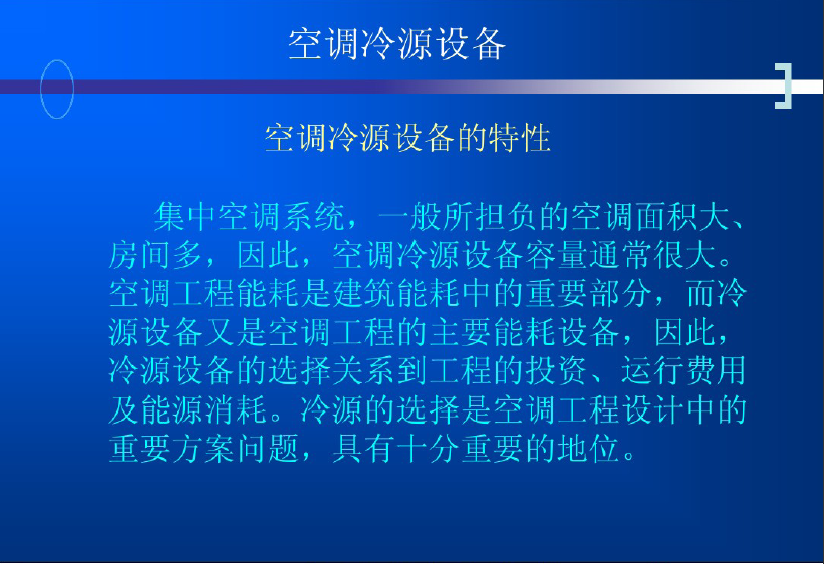 空调冷源设备

空调冷源设备的特性

集中空调系统，一般所担负的空调面积大、房间多，因此，空调冷源设备容量通常很大。空调工程能耗是建筑能耗中的重要部分，而冷源设备又是空调工程的主要能耗设备，因此，冷源设备的选择关系到工程的投资、运行费用及能源消耗。冷源的选择是空调工程设计中的重要方案问题，具有十分重要的地位。